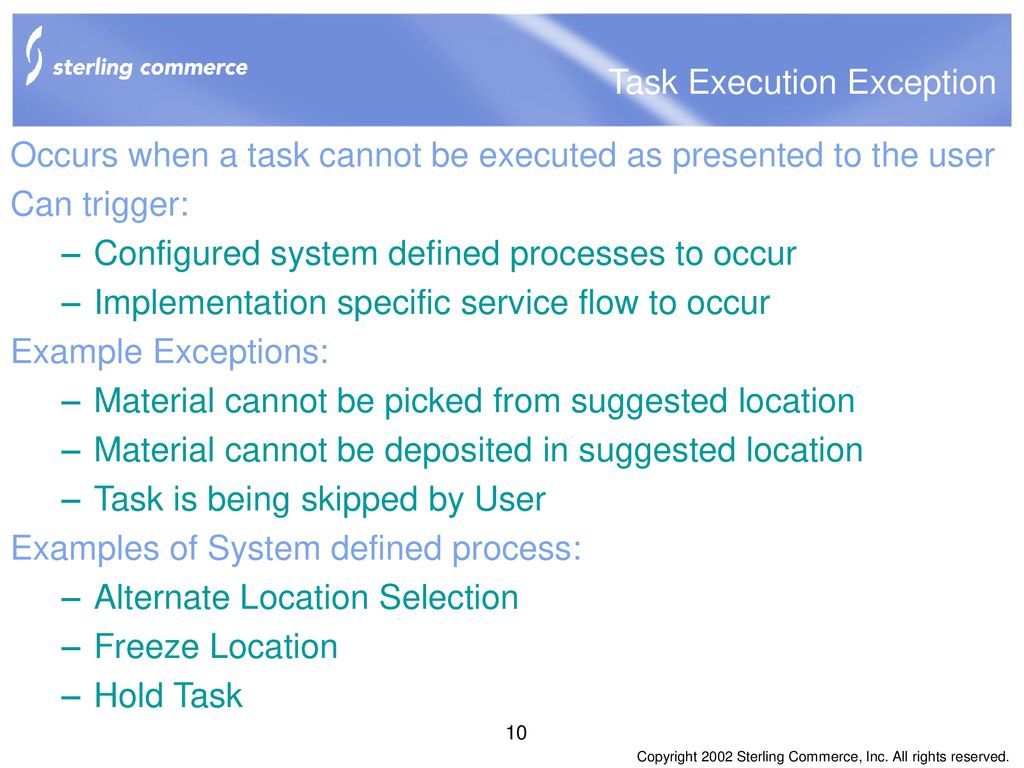 sterling commerce

Task Execution Exception

Occurs when a task cannot be executed as presented to the user
Can trigger:
– Configured system defined processes to occur
– Implementation specific service flow to occur
Example Exceptions:
– Material cannot be picked from suggested location
– Material cannot be deposited in suggested location
– Task is being skipped by User
Examples of System defined process:
– Alternate Location Selection
– Freeze Location
– Hold Task

10

Copyright 2002 Sterling Commerce, Inc. All rights reserved.